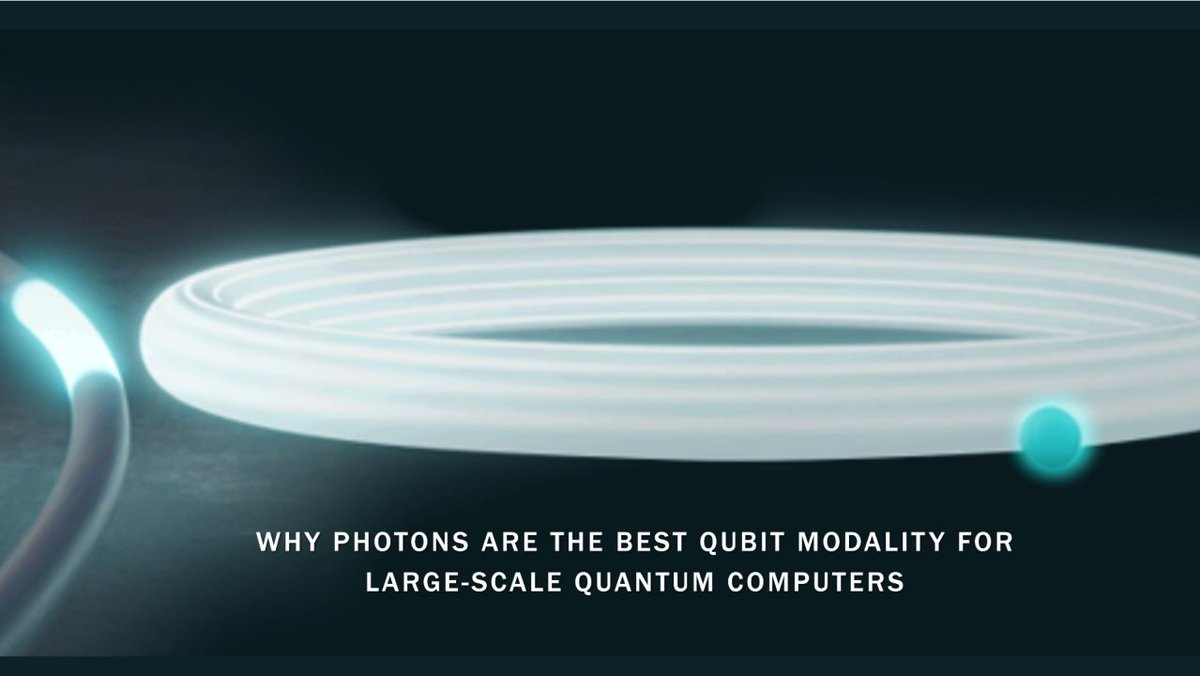 WHY PHOTONS ARE THE BEST QUBIT MODALITY FOR LARGE-SCALE QUANTUM COMPUTERS